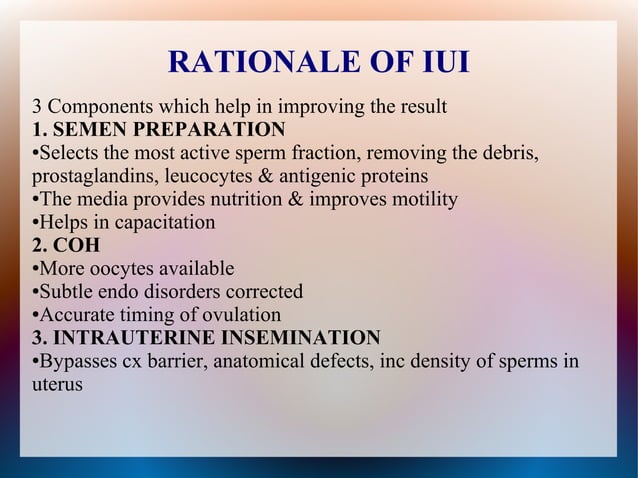 RATIONALE OF IUI

3 Components which help in improving the result
1. SEMEN PREPARATION
•Selects the most active sperm fraction, removing the debris, prostaglandins, leucocytes & antigenic proteins
•The media provides nutrition & improves motility
•Helps in capacitation
2. COH
•More oocytes available
•Subtle endo disorders corrected
•Accurate timing of ovulation
3. INTRAUTERINE INSEMINATION
•Bypasses cx barrier, anatomical defects, inc density of sperms in uterus